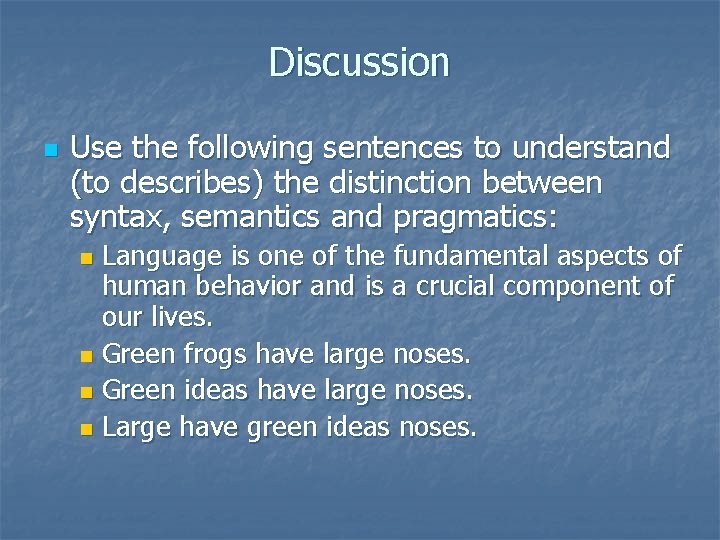 Discussion

Use the following sentences to understand (to describes) the distinction between syntax, semantics and pragmatics:

Language is one of the fundamental aspects of human behavior and is a crucial component of our lives.

Green frogs have large noses.

Green ideas have large noses.

Large have green ideas noses.